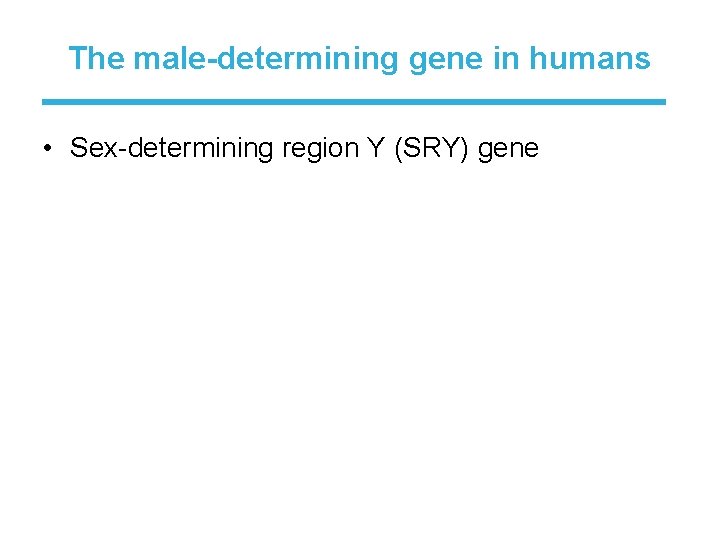 The male-determining gene in humans

• Sex-determining region Y (SRY) gene